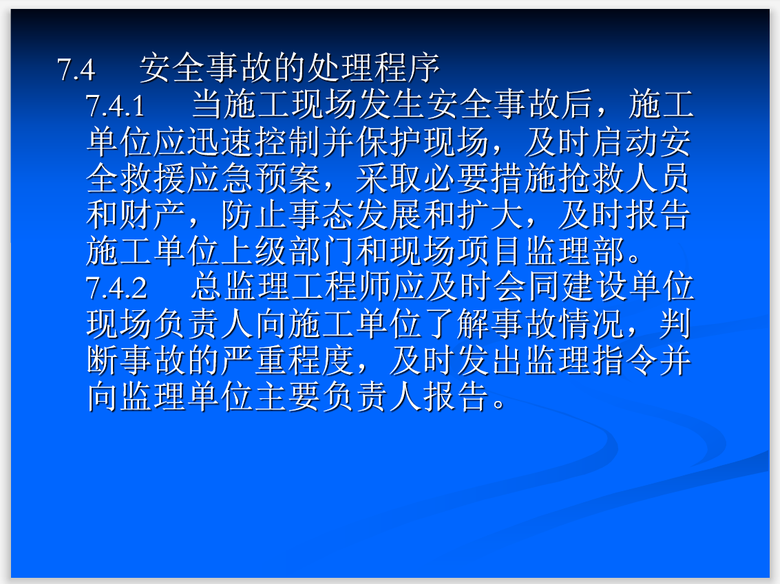 7.4　安全事故的处理程序

7.4.1　当施工现场发生安全事故后，施工单位应迅速控制并保护现场，及时启动安全救援应急预案，采取必要措施抢救人员和财产，防止事态发展和扩大，及时报告施工单位上级部门和现场项目监理部。

7.4.2　总监理工程师应及时会同建设单位现场负责人向施工单位了解事故情况，判断事故的严重程度，及时发出监理指令并向监理单位主要负责人报告。